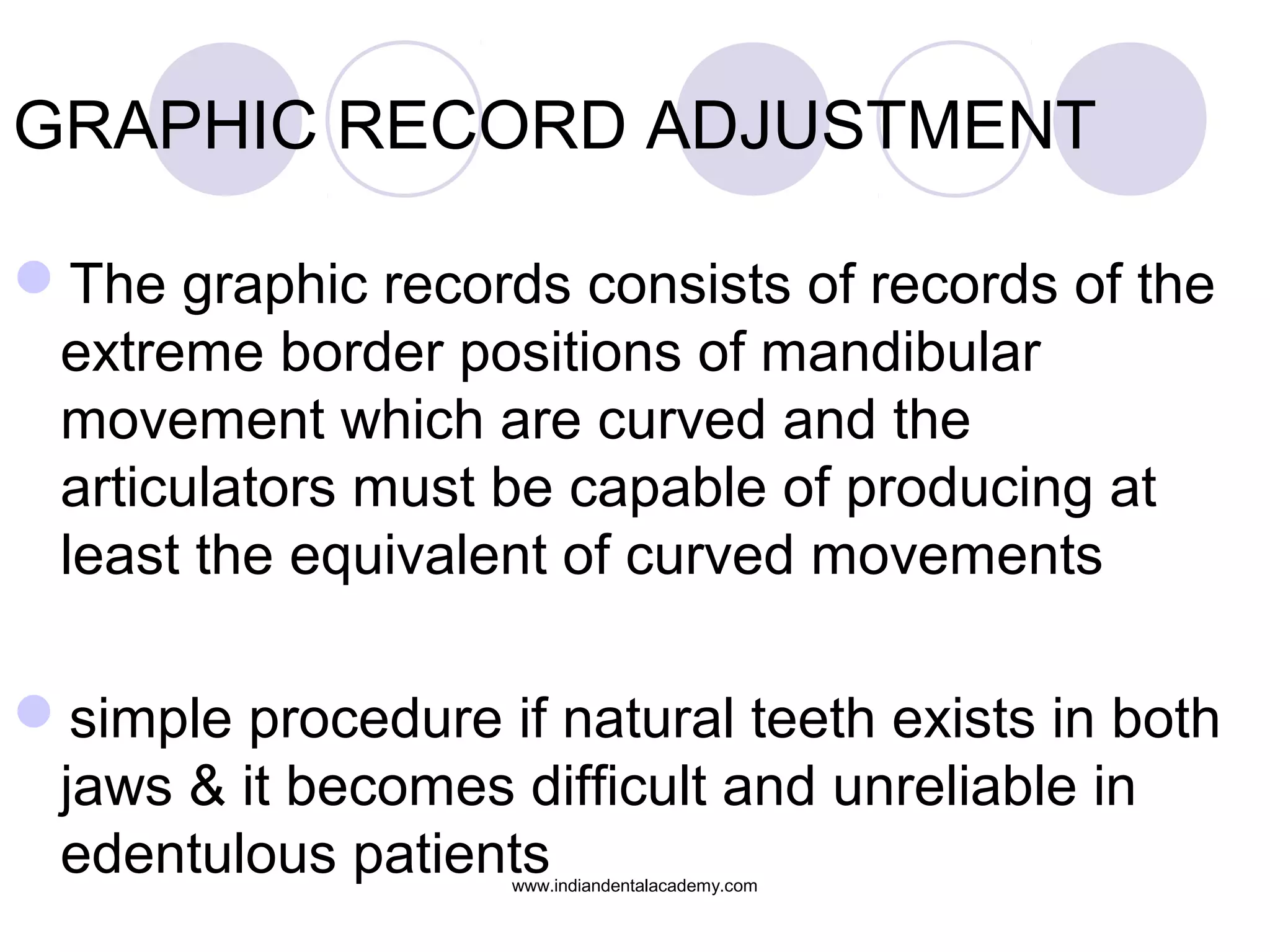 GRAPHIC RECORD ADJUSTMENT

The graphic records consists of records of the extreme border positions of mandibular movement which are curved and the articulators must be capable of producing at least the equivalent of curved movements

simple procedure if natural teeth exists in both jaws & it becomes difficult and unreliable in edentulous patients

www.indiandentalacademy.com